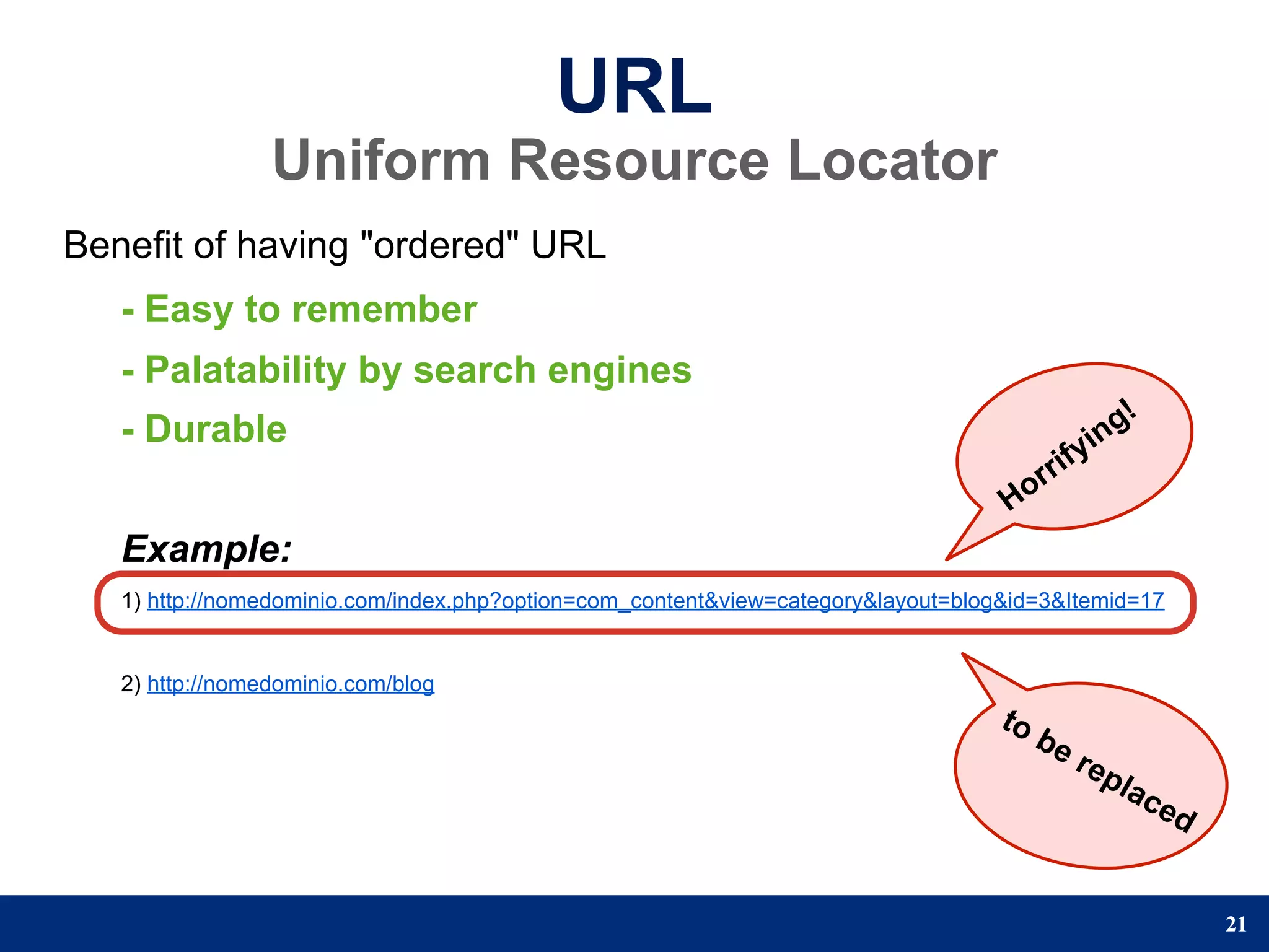 URL
Uniform Resource Locator

Benefit of having "ordered" URL

- Easy to remember

- Palatability by search engines

- Durable

Horrifying!

Example:

1) http://nomedominio.com/index.php?option=com_content&view=category&layout=blog&id=3&Itemid=17

2) http://nomedominio.com/blog

to be replaced

21